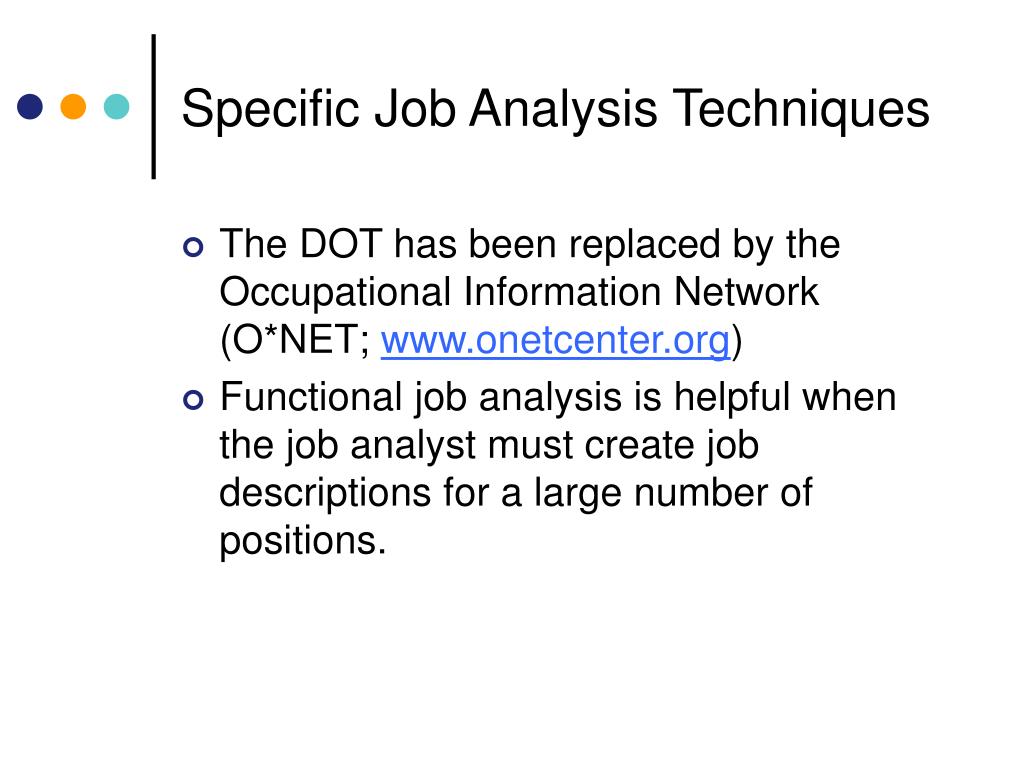 Specific Job Analysis Techniques

The DOT has been replaced by the Occupational Information Network (O*NET; www.onetcenter.org)

Functional job analysis is helpful when the job analyst must create job descriptions for a large number of positions.